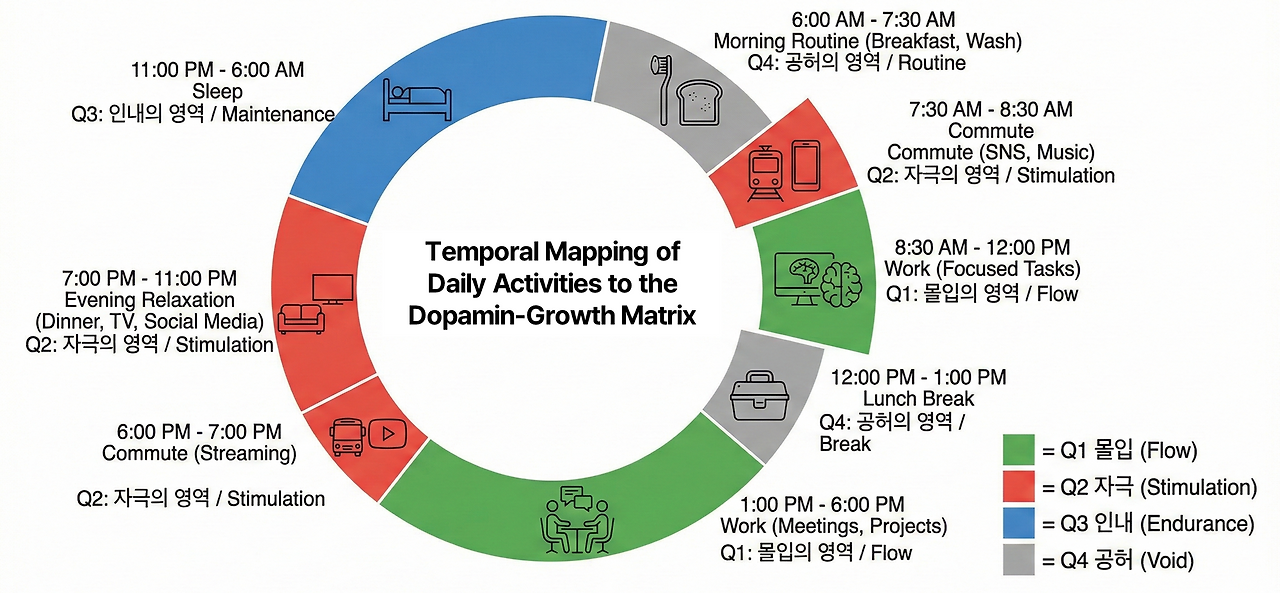 Temporal Mapping of Daily Activities to the Dopamin-Growth Matrix

6:00 AM - 7:30 AM
Morning Routine (Breakfast, Wash)
Q4: 공허의 영역 / Routine

7:30 AM - 8:30 AM
Commute
Commute (SNS, Music)
Q2: 자극의 영역 / Stimulation

8:30 AM - 12:00 PM
Work (Focused Tasks)
Q1: 몰입의 영역 / Flow

12:00 PM - 1:00 PM
Lunch Break
Q4: 공허의 영역 / Break

1:00 PM - 6:00 PM
Work (Meetings, Projects)
Q1: 몰입의 영역 / Flow

6:00 PM - 7:00 PM
Commute (Streaming)

Q2: 자극의 영역 / Stimulation

7:00 PM - 11:00 PM
Evening Relaxation
(Dinner, TV, Social Media)
Q2: 자극의 영역 / Stimulation

11:00 PM - 6:00 AM
Sleep
Q3: 인내의 영역 / Maintenance

= Q1 몰입 (Flow)
= Q2 자극 (Stimulation)
= Q3 인내 (Endurance)
= Q4 공허 (Void)